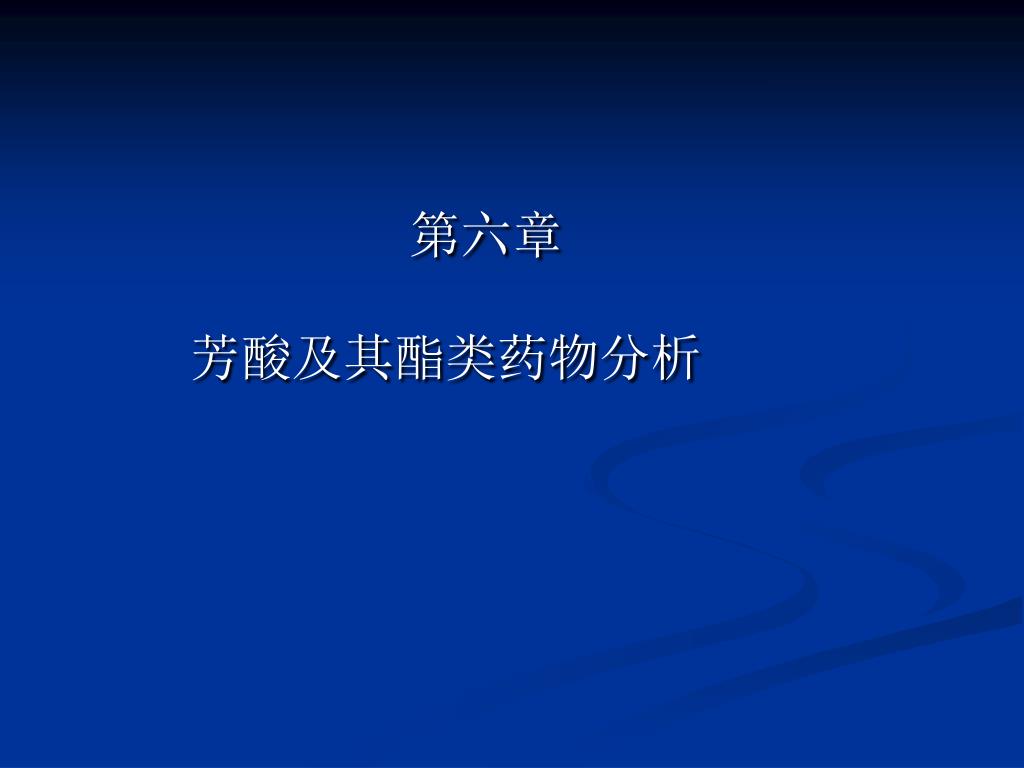 第六章

芳酸及其酯类药物分析